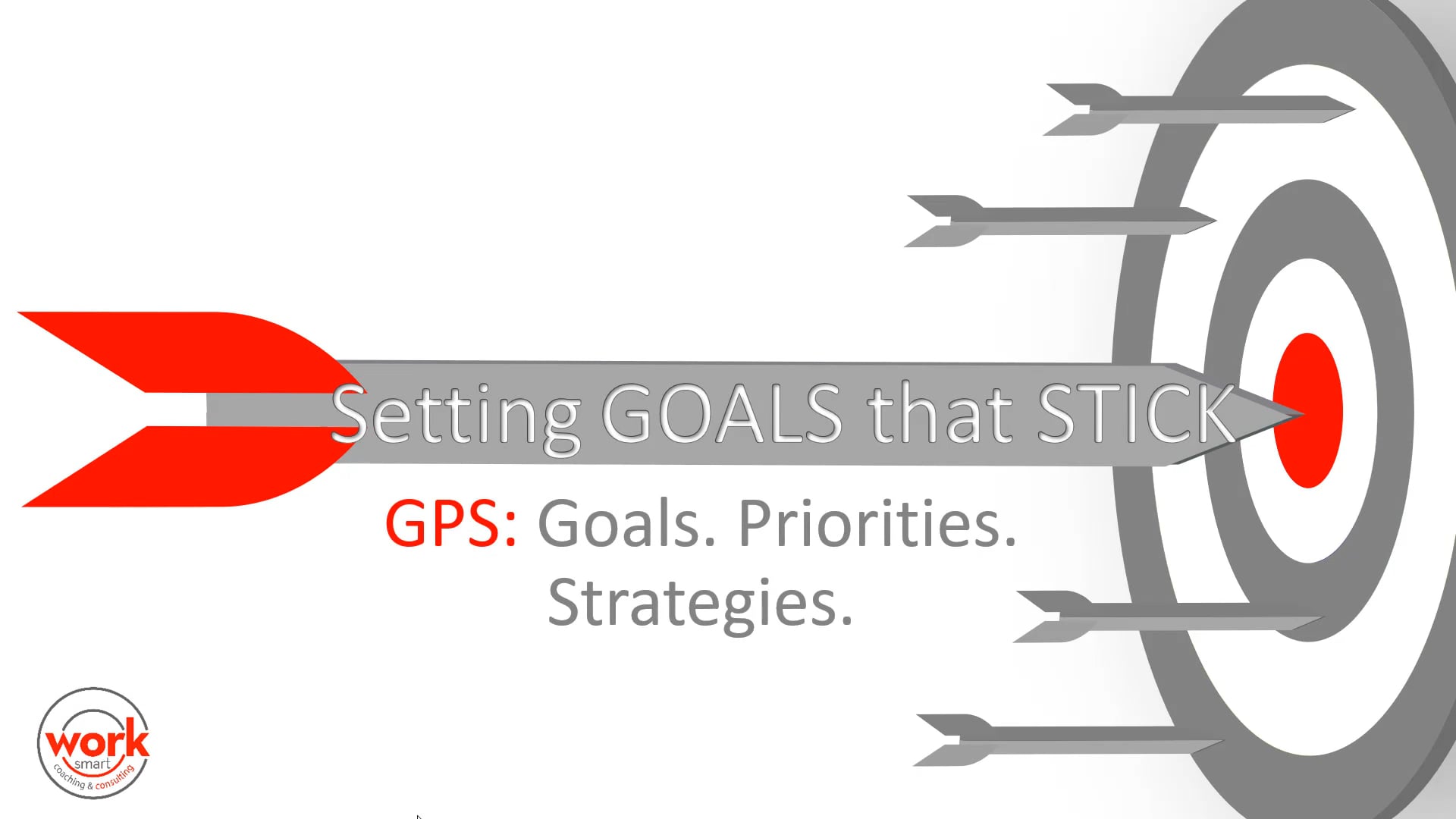 Setting GOALS that STICK

GPS: Goals. Priorities. Strategies.

work
smart
coaching & consulting